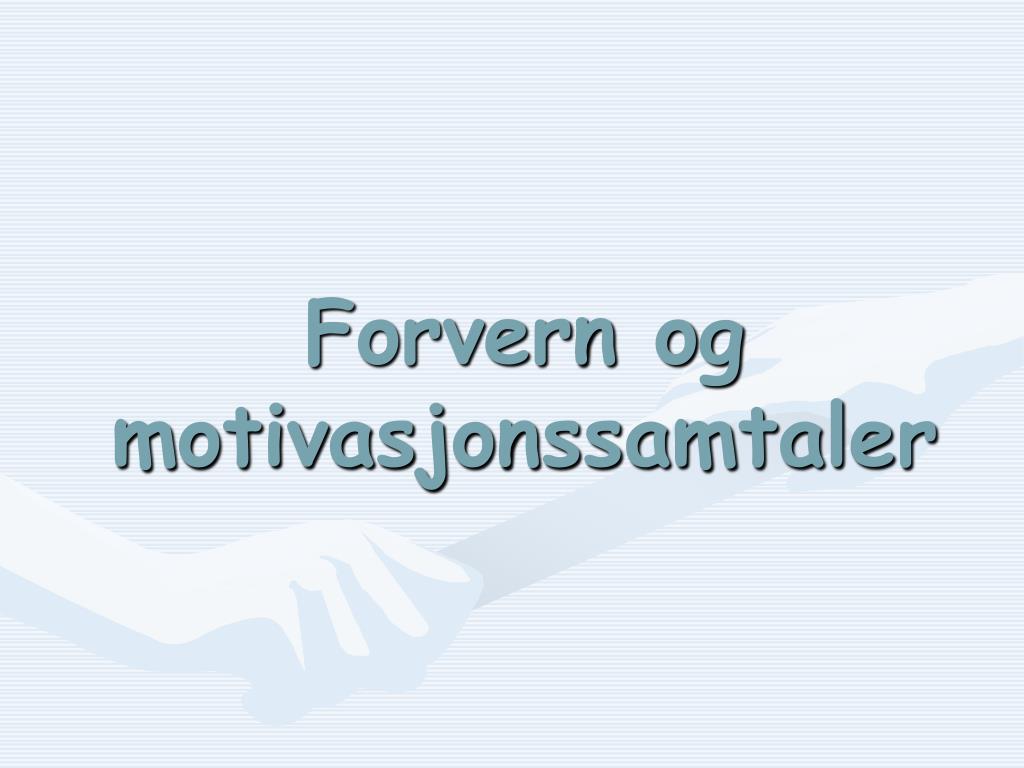 Forvern og motivasjonssamtaler